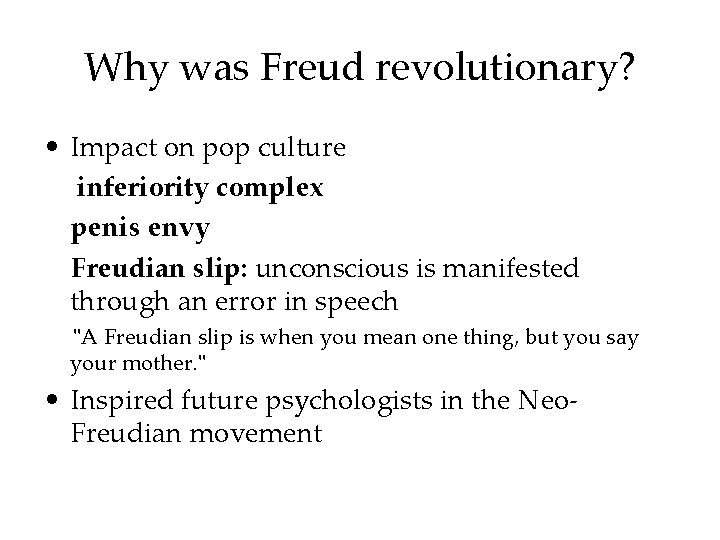 Why was Freud revolutionary?

• Impact on pop culture
inferiority complex
penis envy
Freudian slip: unconscious is manifested through an error in speech
"A Freudian slip is when you mean one thing, but you say your mother."

• Inspired future psychologists in the Neo-Freudian movement